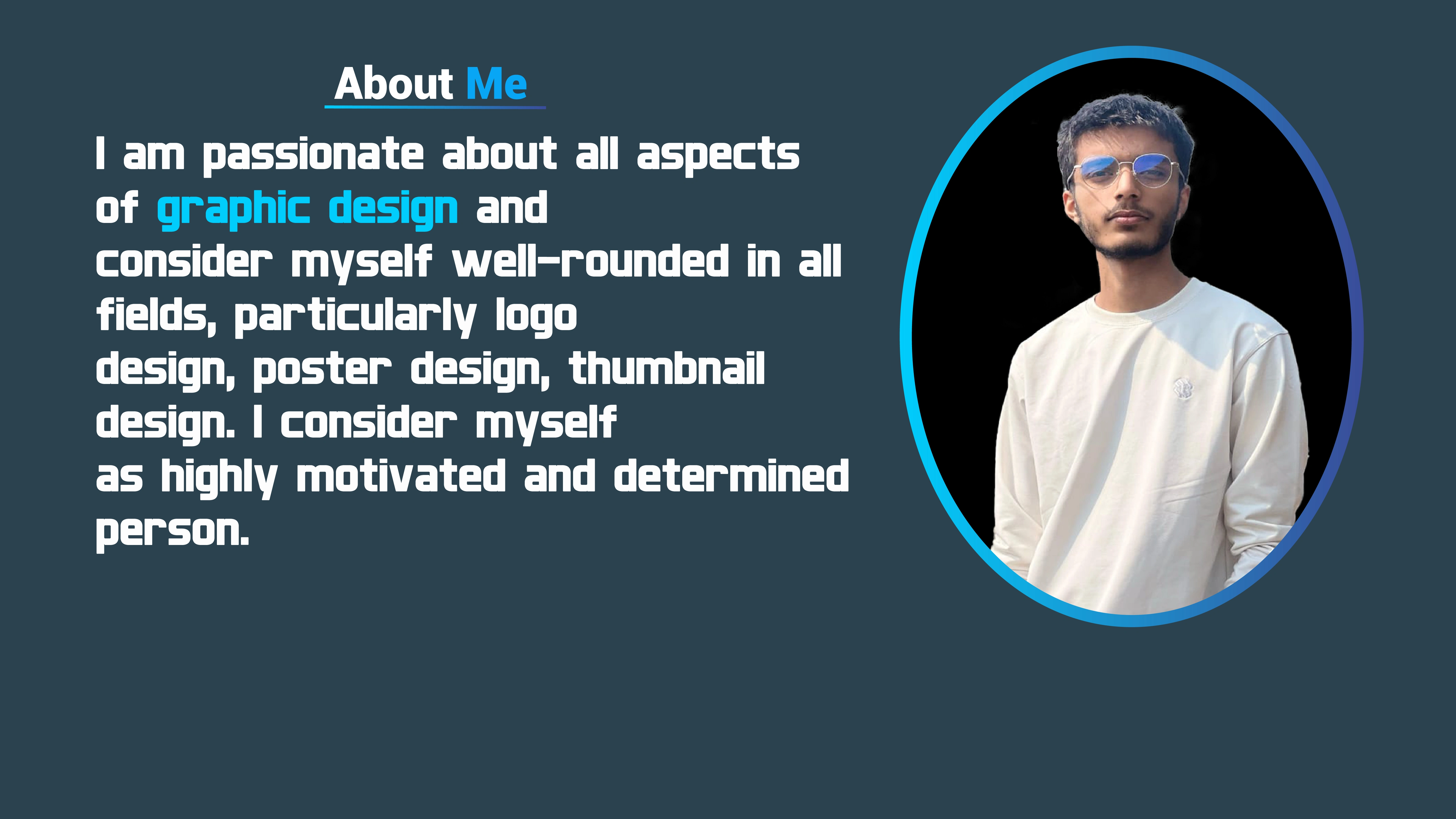 About Me

I am passionate about all aspects of graphic design and consider myself well-rounded in all fields, particularly logo design, poster design, thumbnail design. I consider myself as highly motivated and determined person.